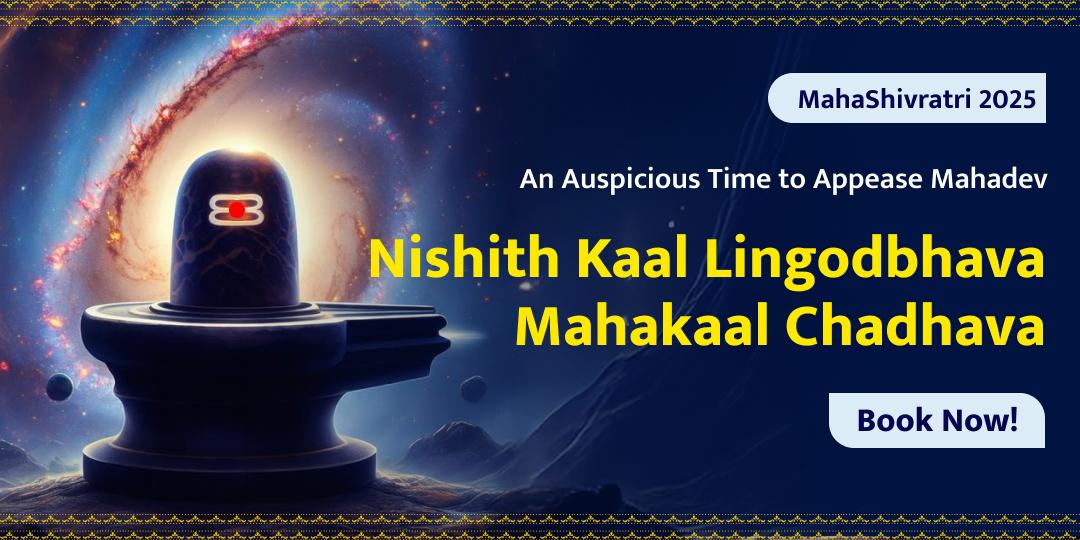 MahaShivratri 2025

An Auspicious Time to Appease Mahadev

Nishith Kaal Lingodbhava Mahakaal Chadhava

Book Now!